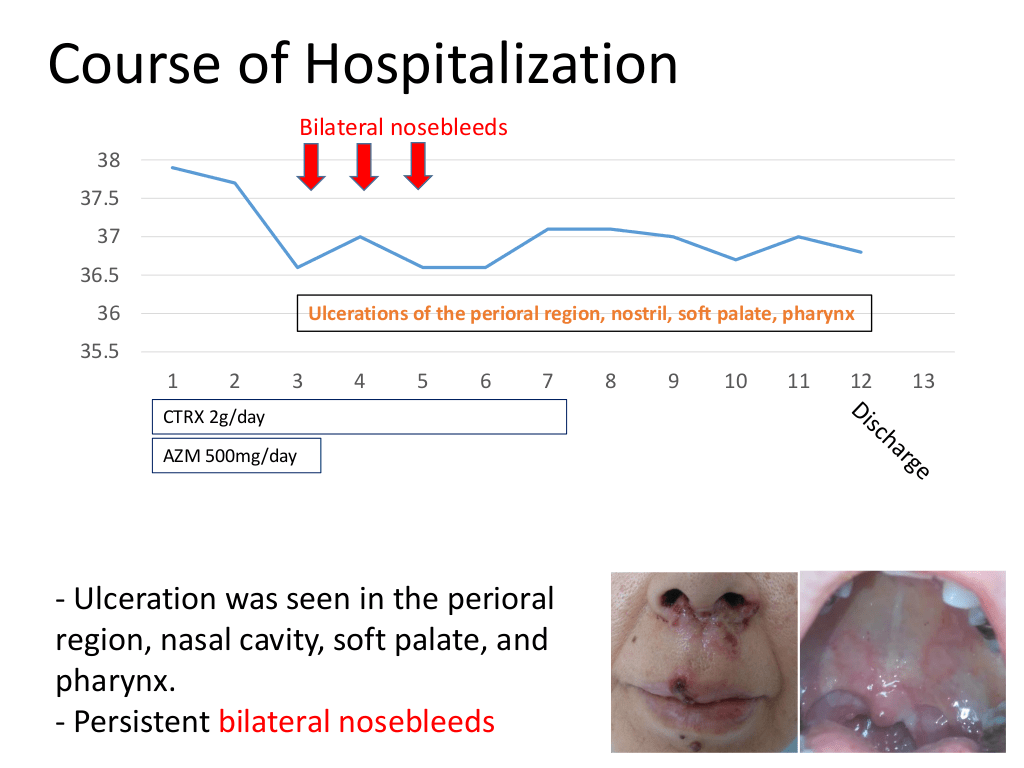 Course of Hospitalization

Bilateral nosebleeds

38
37.5
37
36.5
36
35.5

Ulcerations of the perioral region, nostril, soft palate, pharynx

1 2 3 4 5 6 7 8 9 10 11 12 13

CTRX 2g/day

AZM 500mg/day

Discharge

- Ulceration was seen in the perioral region, nasal cavity, soft palate, and pharynx.
- Persistent bilateral nosebleeds